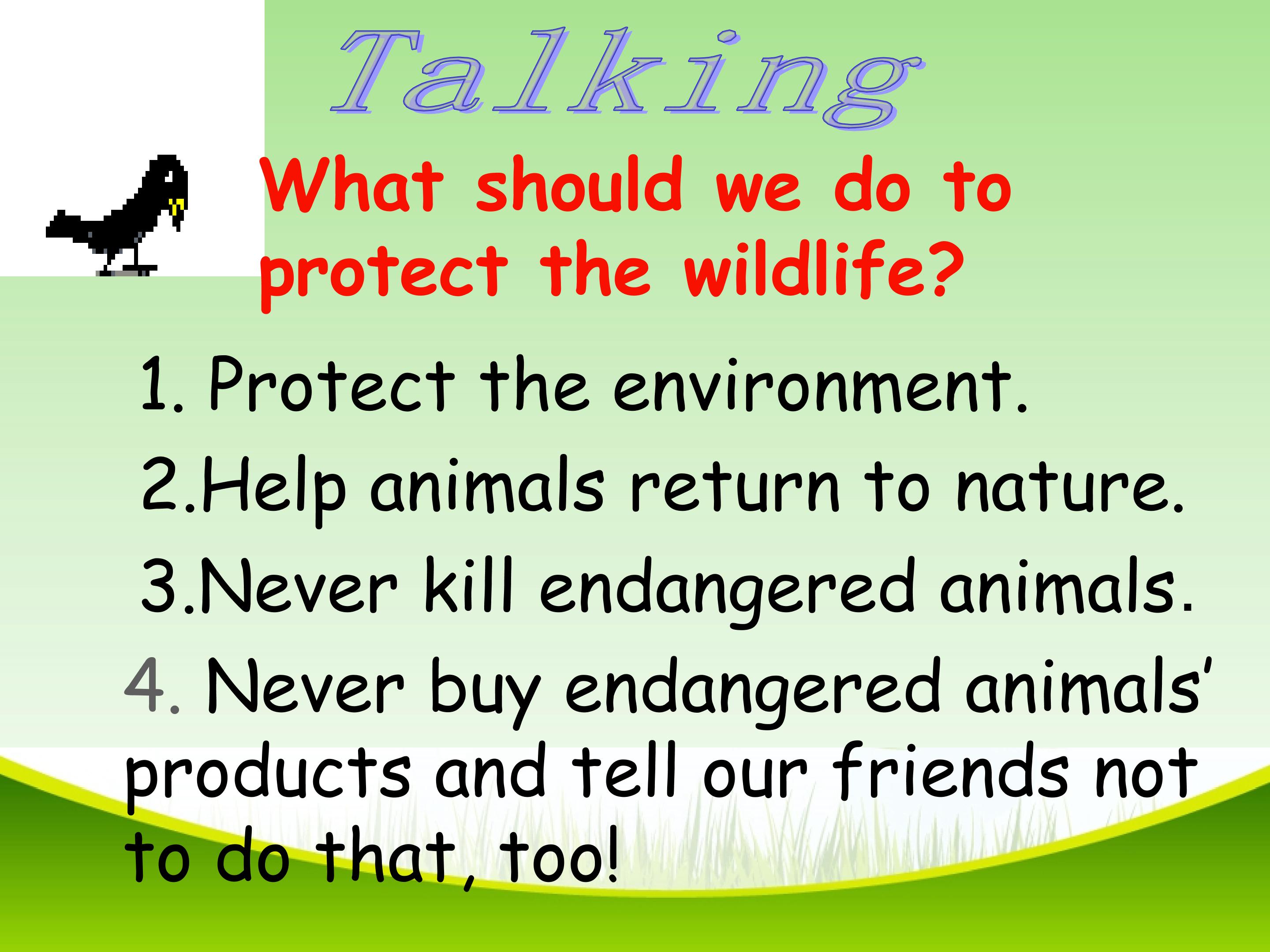 Talking

What should we do to protect the wildlife?

1. Protect the environment.

2.Help animals return to nature.

3.Never kill endangered animals.

4. Never buy endangered animals' products and tell our friends not to do that, too!